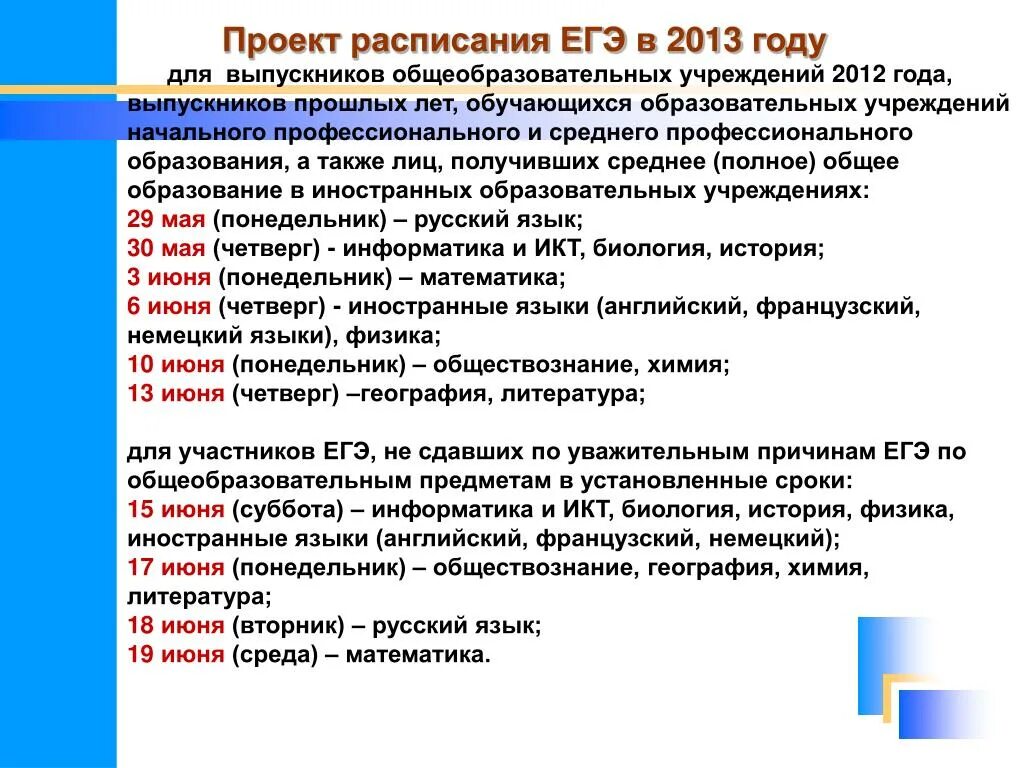 Проект расписания ЕГЭ в 2013 году

для выпускников общеобразовательных учреждений 2012 года, выпускников прошлых лет, обучающихся образовательных учреждений начального профессионального и среднего профессионального образования, а также лиц, получивших среднее (полное) общее образование в иностранных образовательных учреждениях:
29 мая (понедельник) – русский язык;
30 мая (четверг) - информатика и ИКТ, биология, история;
3 июня (понедельник) – математика;
6 июня (четверг) - иностранные языки (английский, французский, немецкий языки), физика;
10 июня (понедельник) – обществознание, химия;
13 июня (четверг) –география, литература;

для участников ЕГЭ, не сдавших по уважительным причинам ЕГЭ по общеобразовательным предметам в установленные сроки:
15 июня (суббота) – информатика и ИКТ, биология, история, физика, иностранные языки (английский, французский, немецкий);
17 июня (понедельник) – обществознание, география, химия, литература;
18 июня (вторник) – русский язык;
19 июня (среда) – математика.